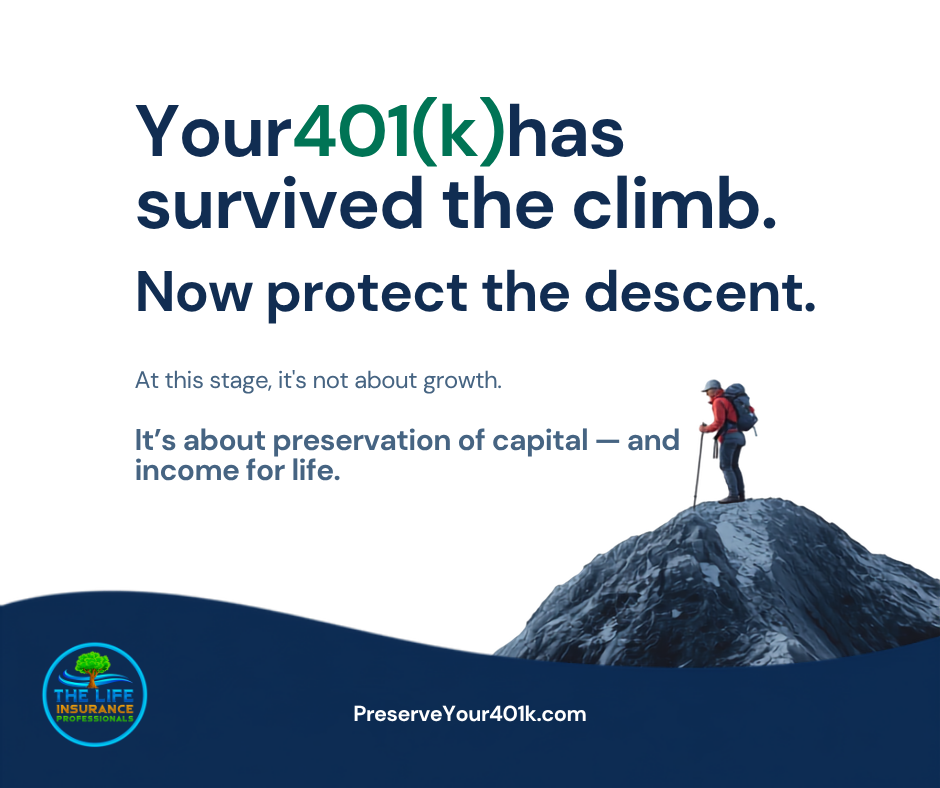 Your401(k)has survived the climb.

Now protect the descent.

At this stage, it's not about growth.

It's about preservation of capital — and income for life.

THE LIFE INSURANCE PROFESSIONALS

PreserveYour401k.com